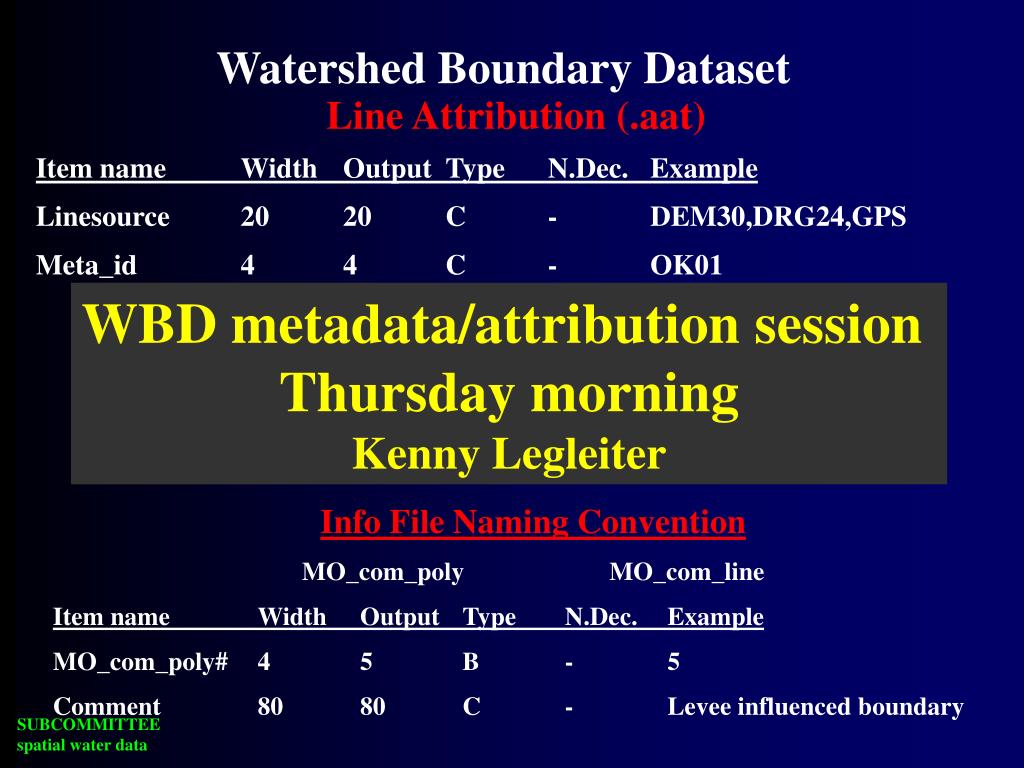 Watershed Boundary Dataset
Line Attribution (.aat)

| Item name | Width | Output | Type | N.Dec. | Example |
|---|---|---|---|---|---|
| Linesource | 20 | 20 | C | - | DEM30,DRG24,GPS |
| Meta_id | 4 | 4 | C | - | OK01 |

WBD metadata/attribution session
Thursday morning
Kenny Legleiter

Info File Naming Convention

MO_com_poly MO_com_line

| Item name | Width | Output | Type | N.Dec. | Example |
|---|---|---|---|---|---|
| MO_com_poly# | 4 | 5 | B | - | 5 |
| Comment | 80 | 80 | C | - | Levee influenced boundary |

SUBCOMMITTEE
spatial water data